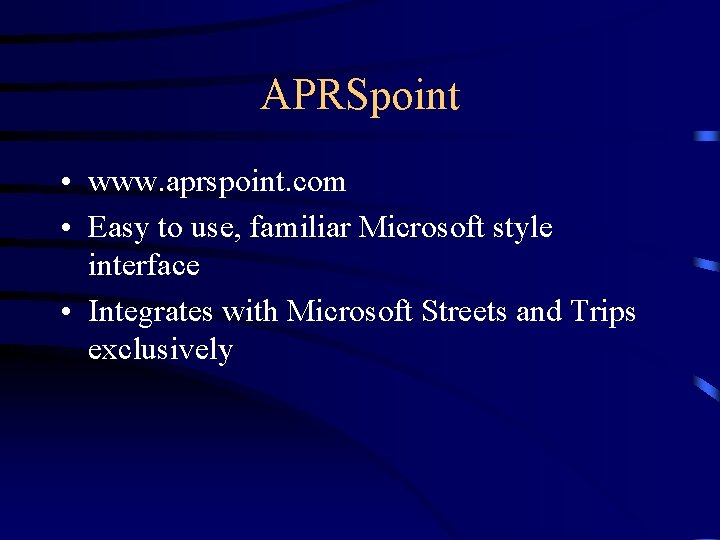 APRSpoint

• www.aprspoint.com
• Easy to use, familiar Microsoft style interface
• Integrates with Microsoft Streets and Trips exclusively